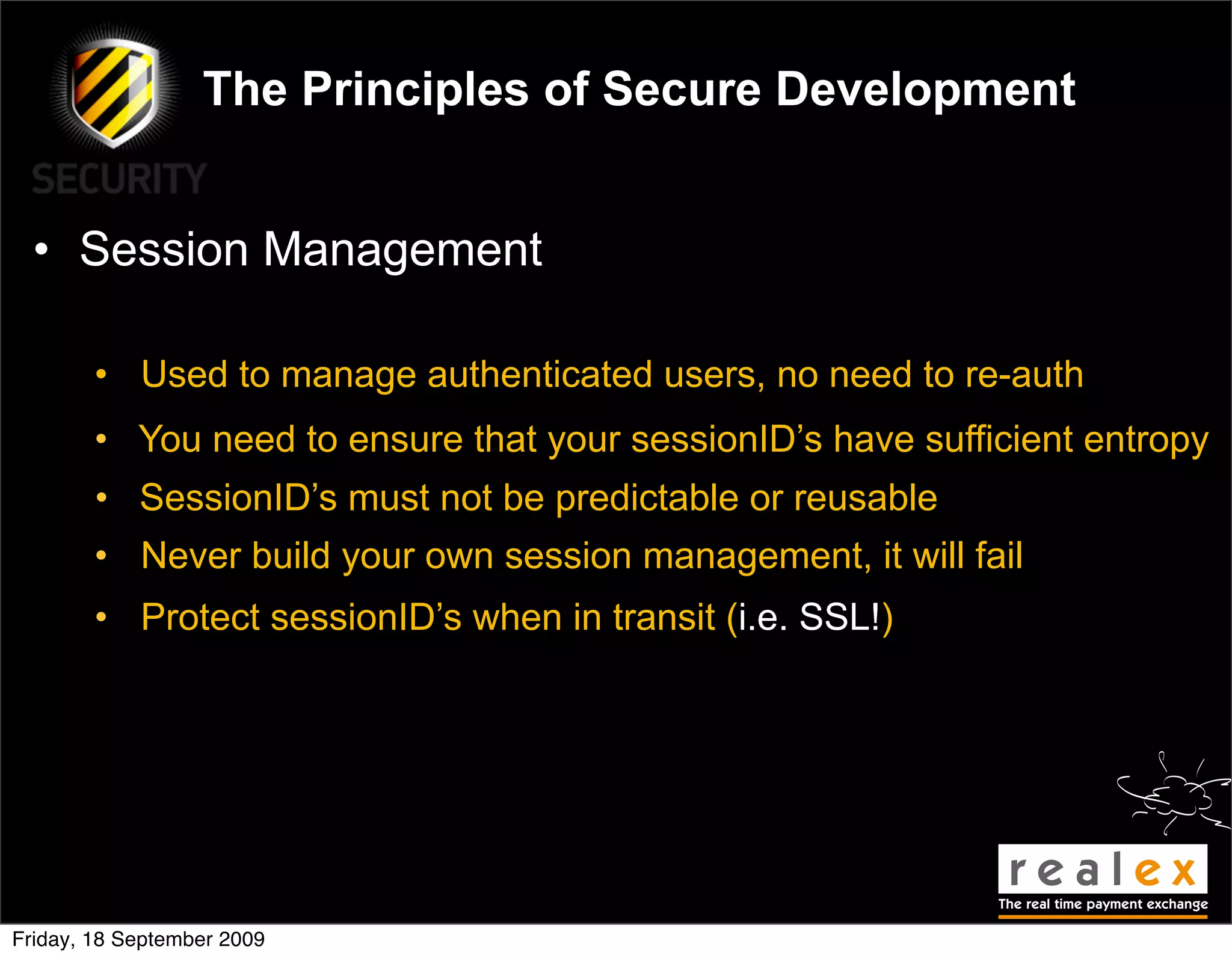 SECURITY

The Principles of Secure Development

• Session Management

• Used to manage authenticated users, no need to re-auth

• You need to ensure that your sessionID's have sufficient entropy

• SessionID's must not be predictable or reusable

• Never build your own session management, it will fail

• Protect sessionID's when in transit (i.e. SSL!)

realex
The real time payment exchange

Friday, 18 September 2009